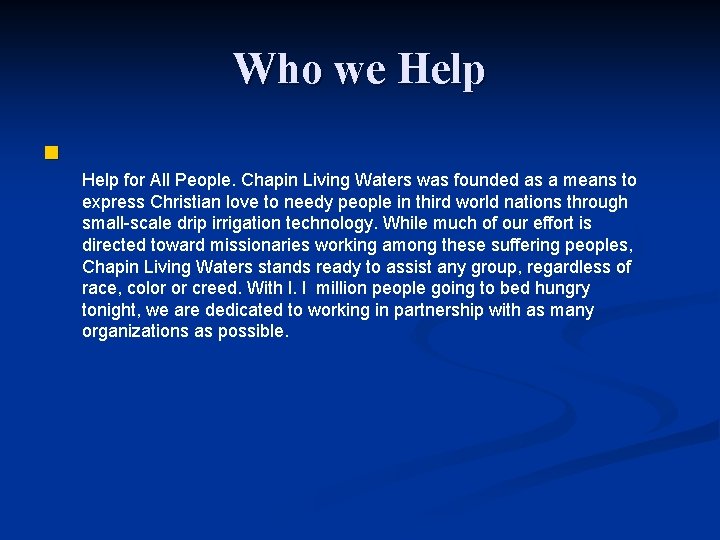 Who we Help

Help for All People. Chapin Living Waters was founded as a means to express Christian love to needy people in third world nations through small-scale drip irrigation technology. While much of our effort is directed toward missionaries working among these suffering peoples, Chapin Living Waters stands ready to assist any group, regardless of race, color or creed. With I. I million people going to bed hungry tonight, we are dedicated to working in partnership with as many organizations as possible.